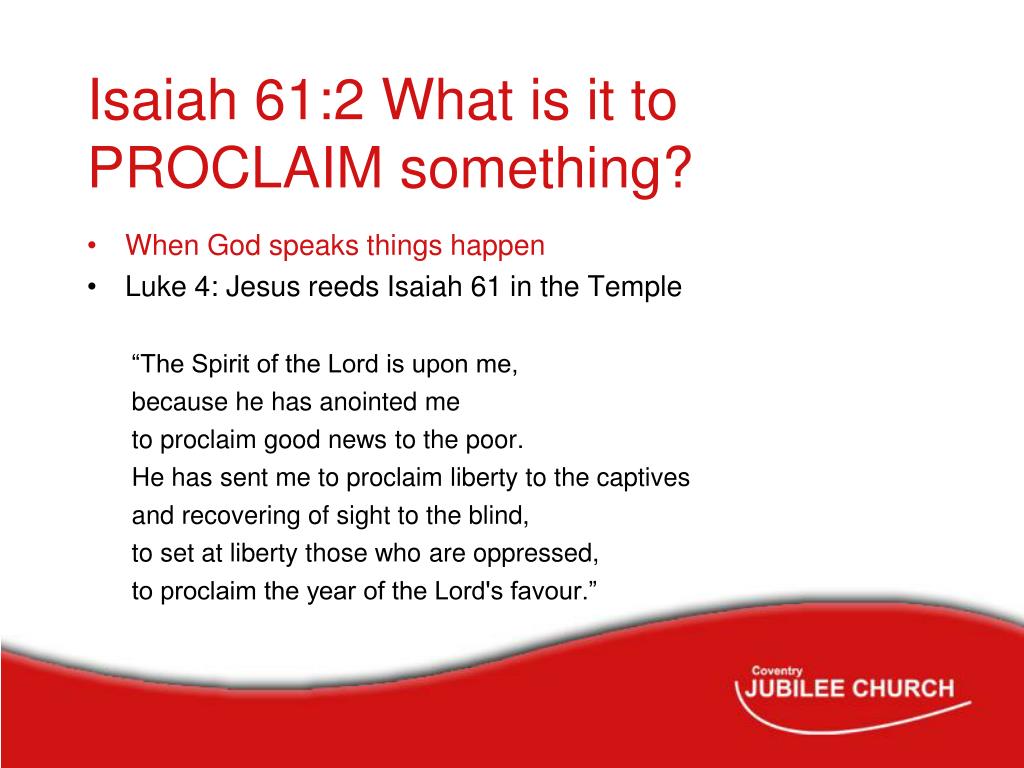 Isaiah 61:2 What is it to PROCLAIM something?

• When God speaks things happen
• Luke 4: Jesus reeds Isaiah 61 in the Temple

“The Spirit of the Lord is upon me,
because he has anointed me
to proclaim good news to the poor.
He has sent me to proclaim liberty to the captives
and recovering of sight to the blind,
to set at liberty those who are oppressed,
to proclaim the year of the Lord's favour.”

Coventry
JUBILEE CHURCH